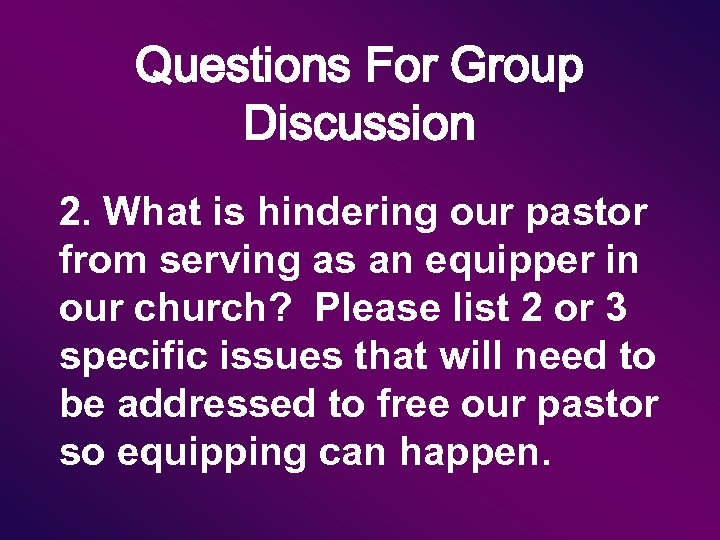 Questions For Group Discussion

2. What is hindering our pastor from serving as an equipper in our church?  Please list 2 or 3 specific issues that will need to be addressed to free our pastor so equipping can happen.